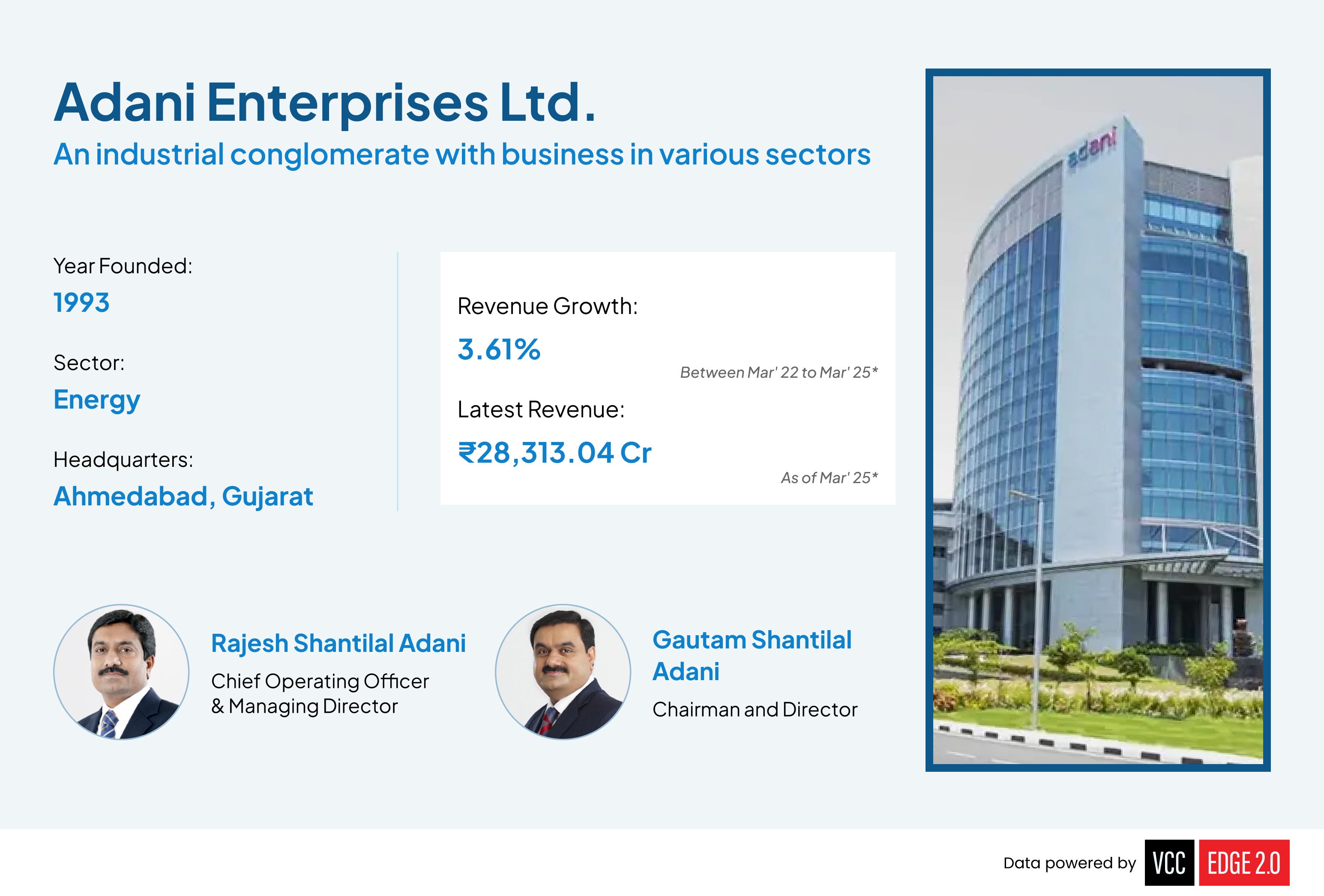 Adani Enterprises Ltd.
An industrial conglomerate with business in various sectors

Year Founded:
1993

Sector:
Energy

Headquarters:
Ahmedabad, Gujarat

Revenue Growth:
3.61%
Between Mar' 22 to Mar' 25*

Latest Revenue:
₹28,313.04 Cr
As of Mar' 25*

adani

Rajesh Shantilal Adani
Chief Operating Officer & Managing Director

Gautam Shantilal Adani
Chairman and Director

Data powered by VCC EDGE 2.0